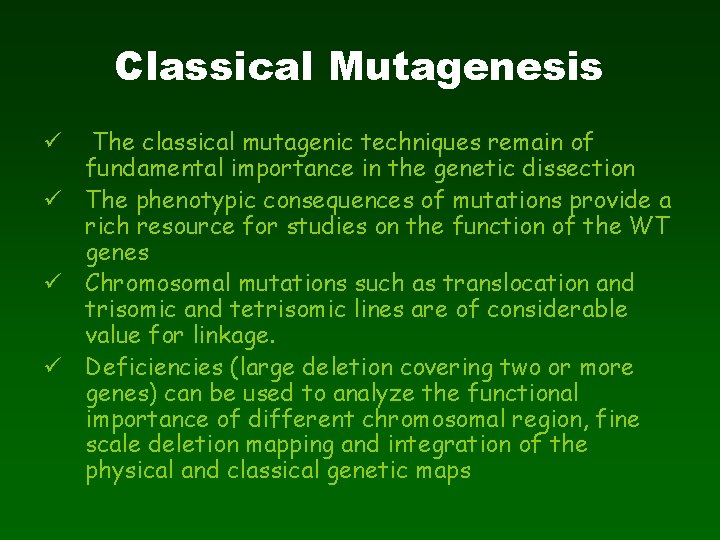 Classical Mutagenesis

✓ The classical mutagenic techniques remain of fundamental importance in the genetic dissection

✓ The phenotypic consequences of mutations provide a rich resource for studies on the function of the WT genes

✓ Chromosomal mutations such as translocation and trisomic and tetrisomic lines are of considerable value for linkage.

✓ Deficiencies (large deletion covering two or more genes) can be used to analyze the functional importance of different chromosomal region, fine scale deletion mapping and integration of the physical and classical genetic maps